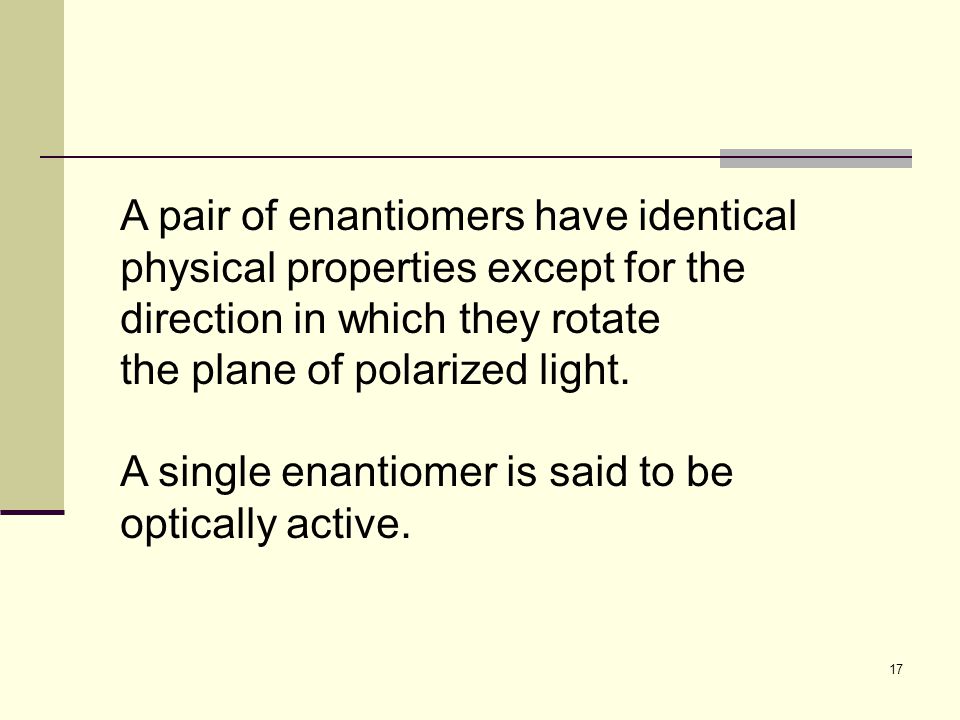 A pair of enantiomers have identical physical properties except for the direction in which they rotate the plane of polarized light.

A single enantiomer is said to be optically active.

17